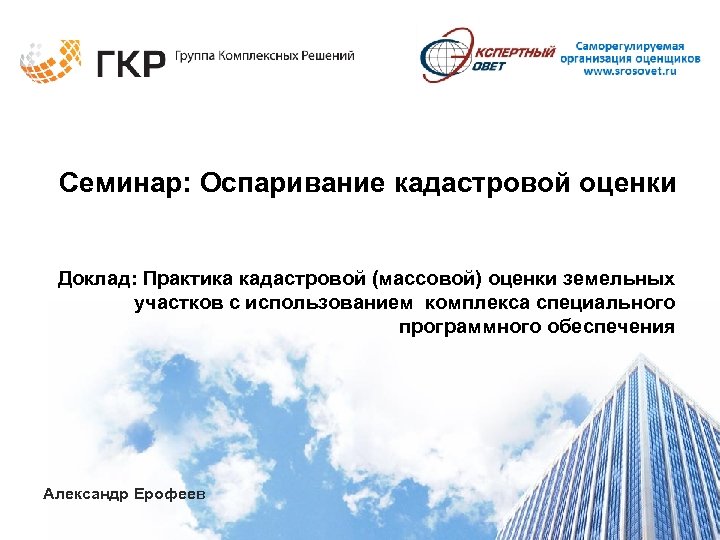 ГКР Группа Комплексных Решений

КСПЕРТНЫЙ ОВЕТ

Саморегулируемая организация оценщиков www.srosovet.ru

Семинар: Оспаривание кадастровой оценки

Доклад: Практика кадастровой (массовой) оценки земельных участков с использованием комплекса специального программного обеспечения

Александр Ерофеев